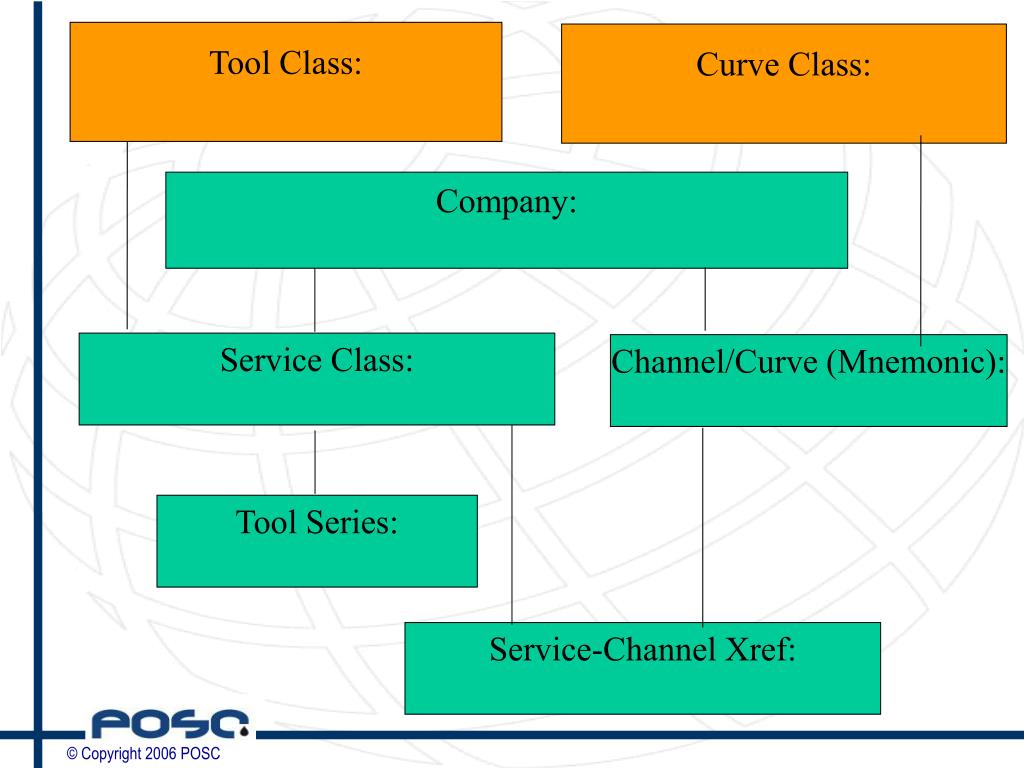 Tool Class:

Curve Class:

Company:

Service Class:

Channel/Curve (Mnemonic):

Tool Series:

Service-Channel Xref:

POSC

© Copyright 2006 POSC